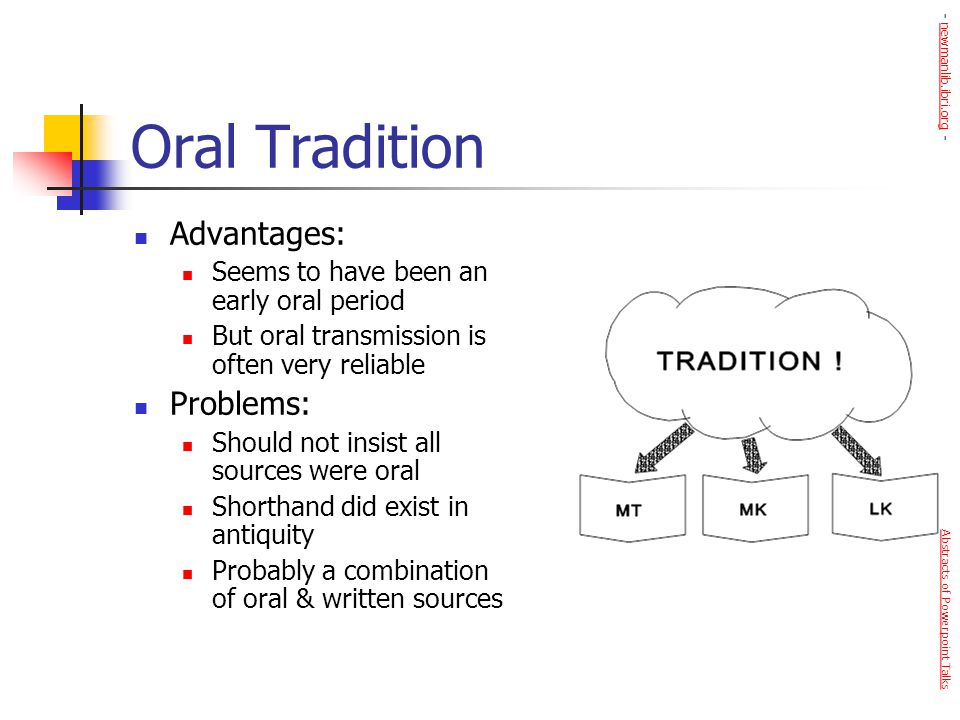 - newmanlib.ibri.org -

Oral Tradition

Advantages:

Seems to have been an early oral period

But oral transmission is often very reliable

Problems:

Should not insist all sources were oral

Shorthand did exist in antiquity

Probably a combination of oral & written sources

TRADITION !

MT

MK

LK

Abstracts of Powerpoint Talks